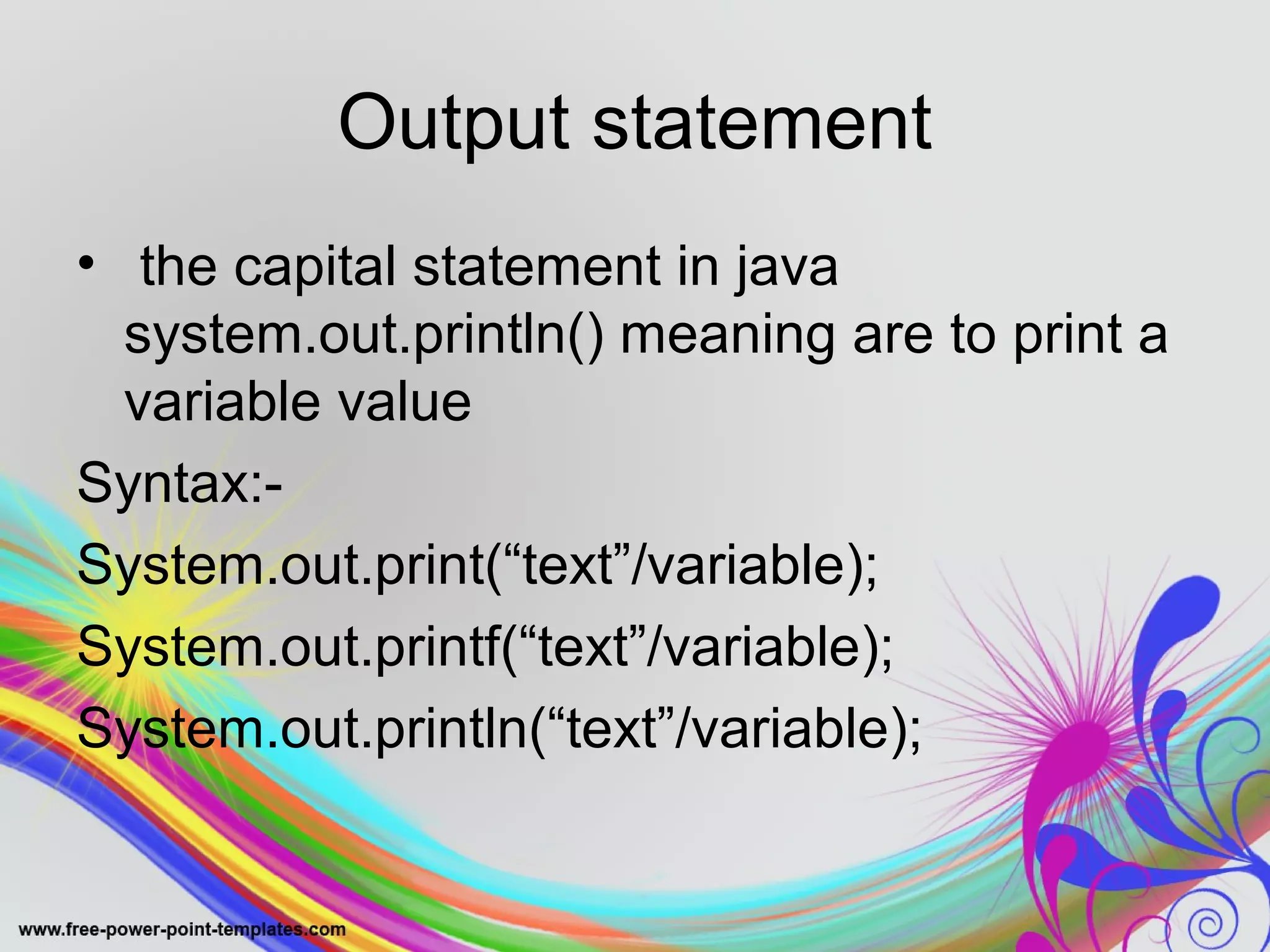 Output statement

• the capital statement in java system.out.println() meaning are to print a variable value

Syntax:-

System.out.print(“text”/variable);

System.out.printf(“text”/variable);

System.out.println(“text”/variable);

www.free-power-point-templates.com